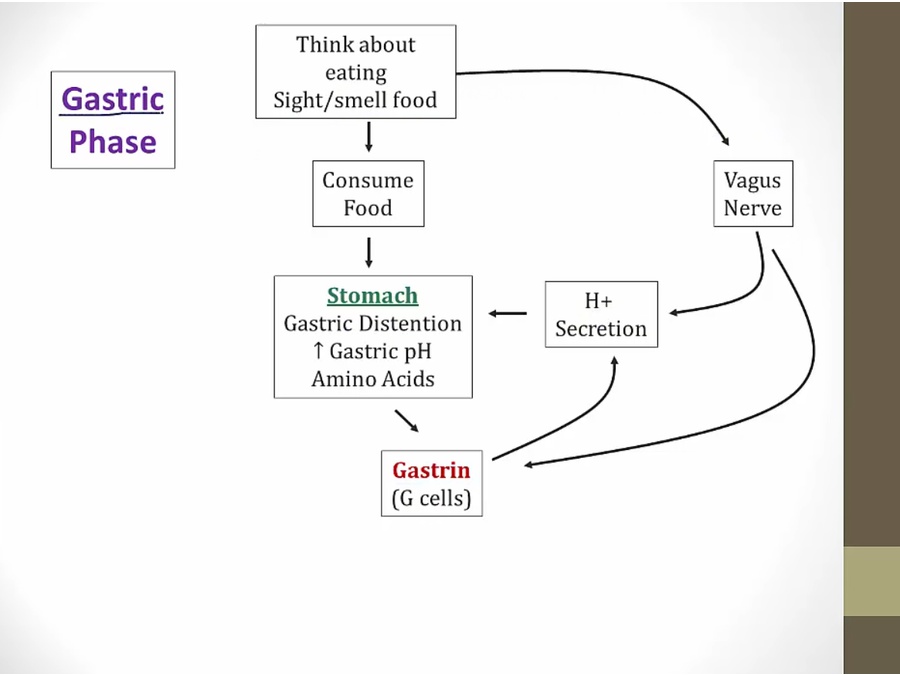 Gastric Phase

Think about eating Sight/smell food

Consume Food

Vagus Nerve

Stomach
Gastric Distention
↑ Gastric pH
Amino Acids

H+ Secretion

Gastrin
(G cells)